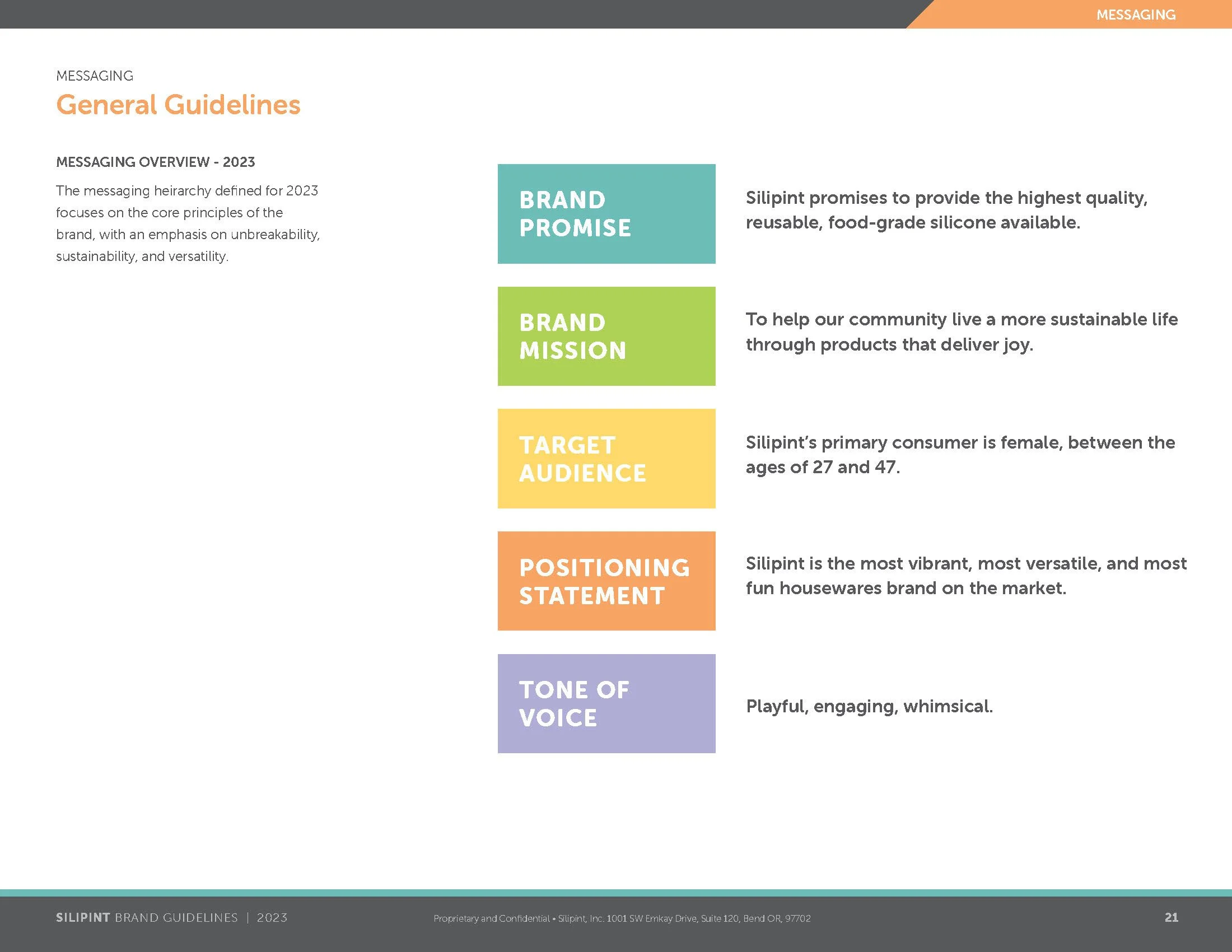 MESSAGING

MESSAGING

General Guidelines

MESSAGING OVERVIEW - 2023

The messaging heirarchy defined for 2023 focuses on the core principles of the brand, with an emphasis on unbreakability, sustainability, and versatility.

BRAND PROMISE

Silipint promises to provide the highest quality, reusable, food-grade silicone available.

BRAND MISSION

To help our community live a more sustainable life through products that deliver joy.

TARGET AUDIENCE

Silipint's primary consumer is female, between the ages of 27 and 47.

POSITIONING STATEMENT

Silipint is the most vibrant, most versatile, and most fun housewares brand on the market.

TONE OF VOICE

Playful, engaging, whimsical.

SILIPINT BRAND GUIDELINES | 2023

Proprietary and Confidential • Silipint, Inc. 1001 SW Emkay Drive, Suite 120, Bend OR, 97702

21